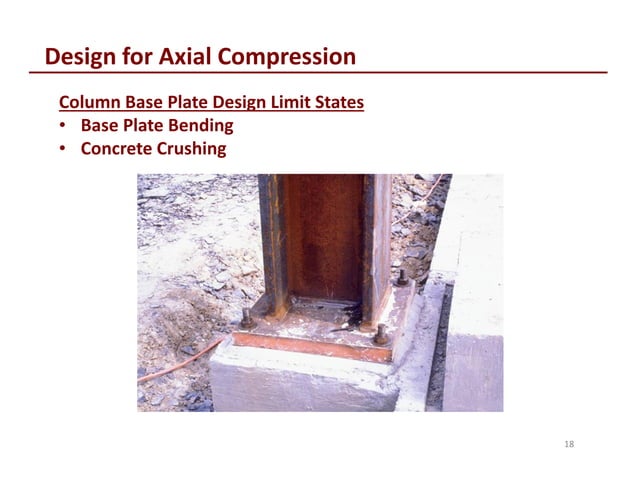 Design for Axial Compression

Column Base Plate Design Limit States
• Base Plate Bending
• Concrete Crushing

18